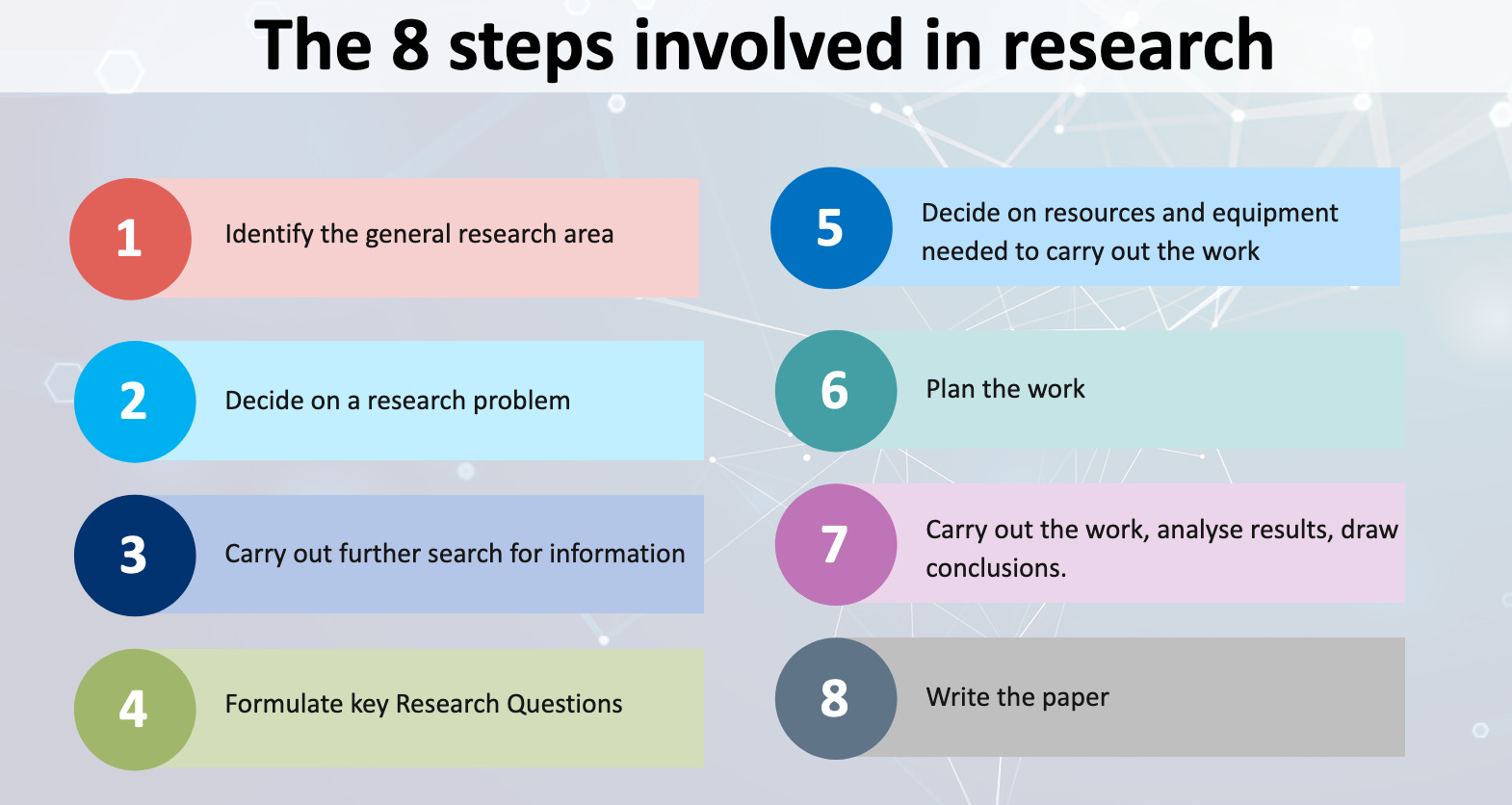 The 8 steps involved in research

1 Identify the general research area

2 Decide on a research problem

3 Carry out further search for information

4 Formulate key Research Questions

5 Decide on resources and equipment needed to carry out the work

6 Plan the work

7 Carry out the work, analyse results, draw conclusions.

8 Write the paper